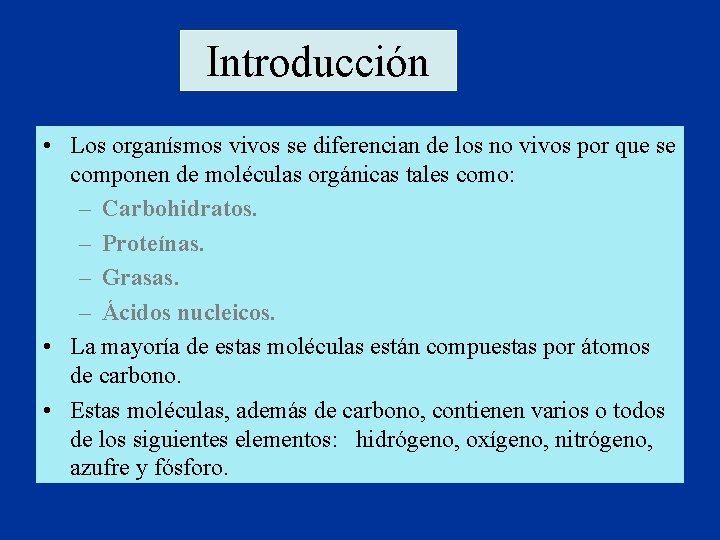 Introducción

• Los organísmos vivos se diferencian de los no vivos por que se componen de moléculas orgánicas tales como:
– Carbohidratos.
– Proteínas.
– Grasas.
– Ácidos nucleicos.
• La mayoría de estas moléculas están compuestas por átomos de carbono.
• Estas moléculas, además de carbono, contienen varios o todos de los siguientes elementos: hidrógeno, oxígeno, nitrógeno, azufre y fósforo.